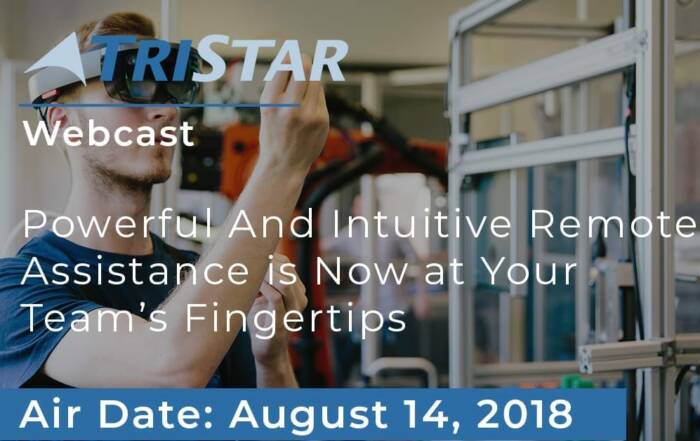 TRISTAR

Webcast

Powerful And Intuitive Remote Assistance is Now at Your Team's Fingertips

Air Date: August 14, 2018